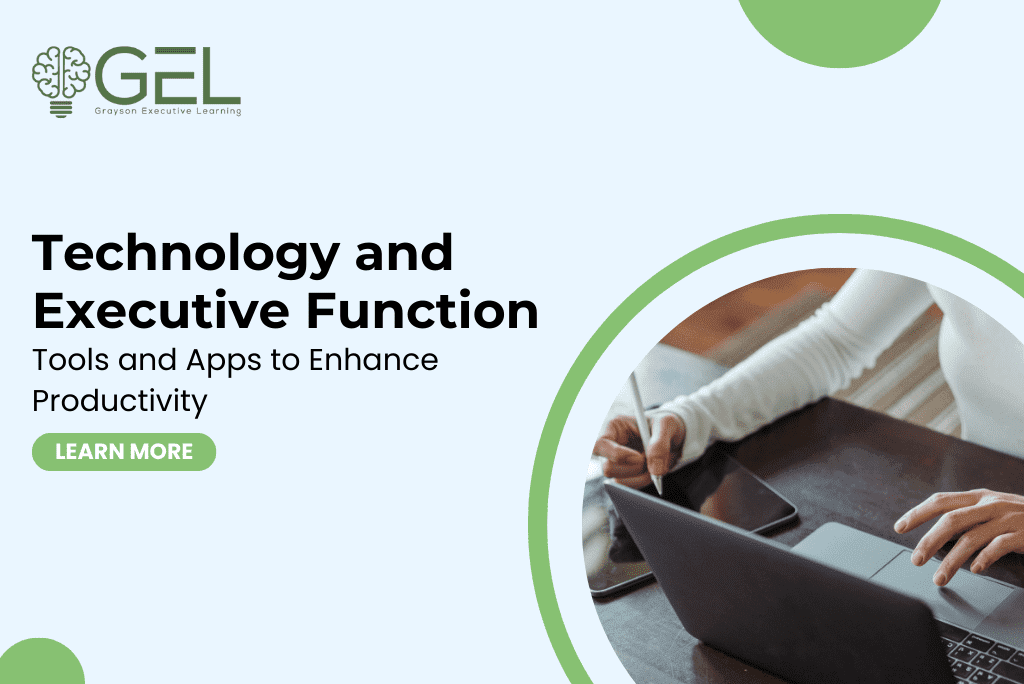 GEL
Grayson Executive Learning

Technology and Executive Function
Tools and Apps to Enhance Productivity

LEARN MORE